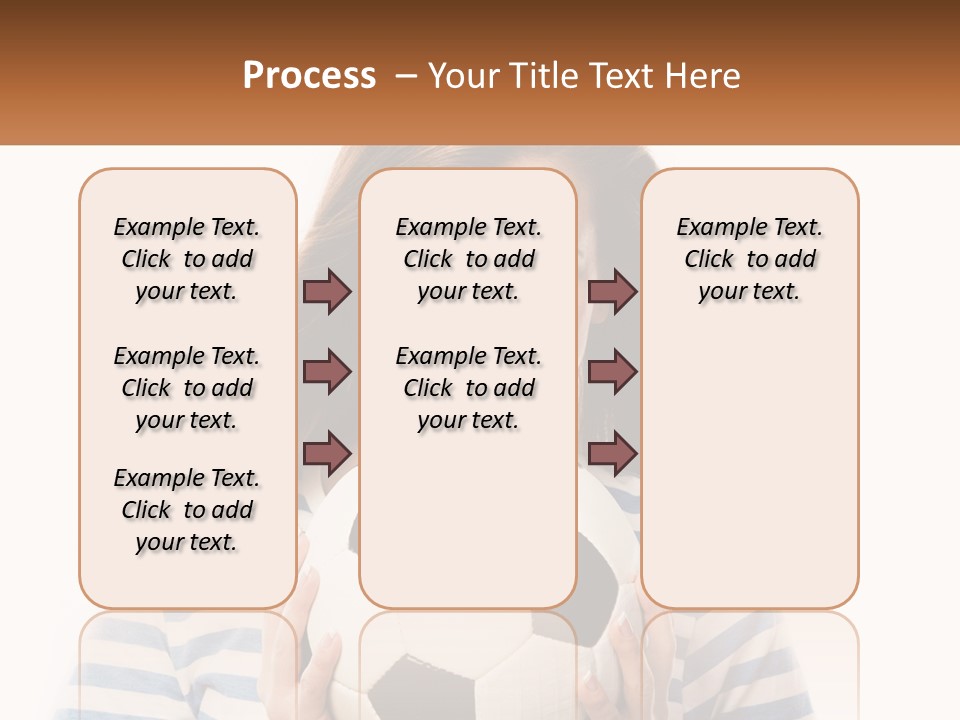 Process – Your Title Text Here

Example Text. Click to add your text.

Example Text. Click to add your text.

Example Text. Click to add your text.

Example Text. Click to add your text.

Example Text. Click to add your text.

Example Text. Click to add your text.